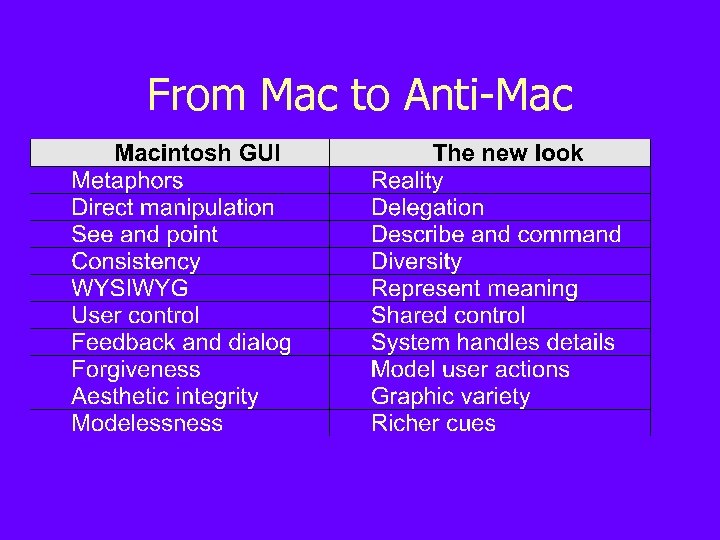 From Mac to Anti-Mac

| Macintosh GUI | The new look |
|---|---|
| Metaphors | Reality |
| Direct manipulation | Delegation |
| See and point | Describe and command |
| Consistency | Diversity |
| WYSIWYG | Represent meaning |
| User control | Shared control |
| Feedback and dialog | System handles details |
| Forgiveness | Model user actions |
| Aesthetic integrity | Graphic variety |
| Modelessness | Richer cues |